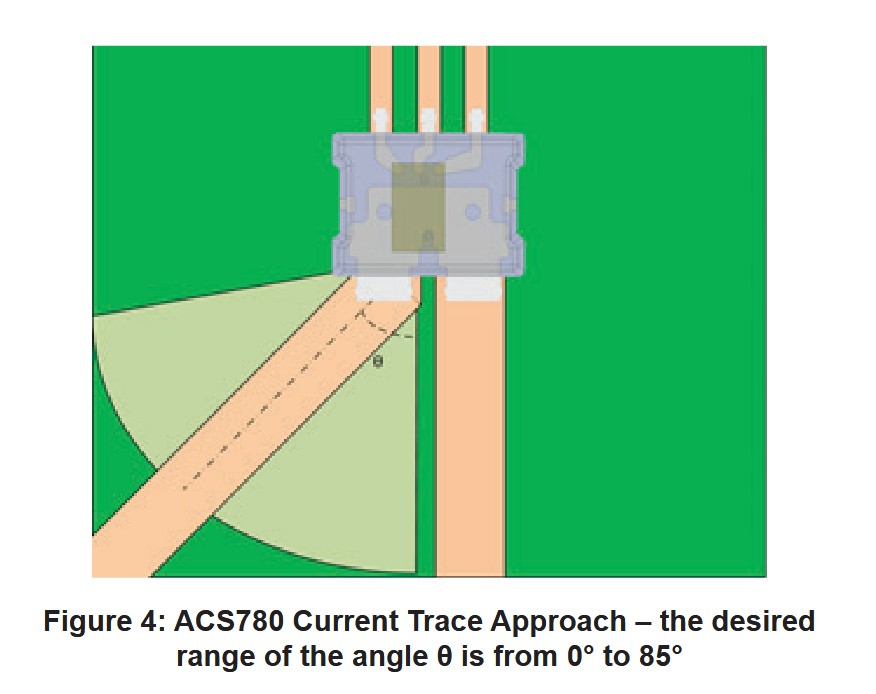 θ

Figure 4: ACS780 Current Trace Approach – the desired range of the angle θ is from 0° to 85°